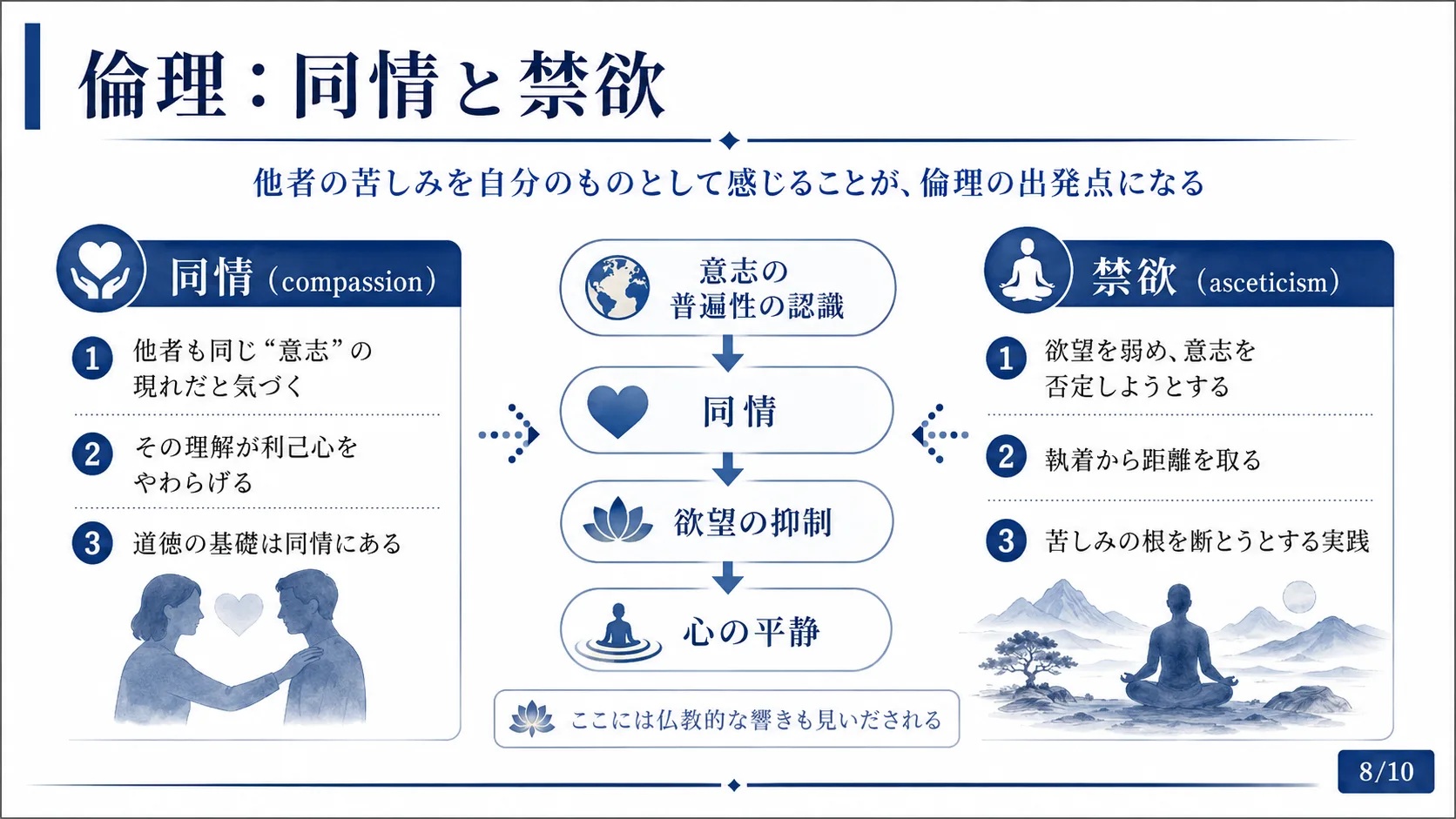 倫理：同情と禁欲

他者の苦しみを自分のものとして感じることが、倫理の出発点になる

同情（compassion）

1 他者も同じ“意志”の現れだと気づく

2 その理解が利己心をやわらげる

3 道徳の基礎は同情にある

意志の普遍性の認識

同情

欲望の抑制

心の平静

ここには仏教的な響きも見いだされる

禁欲（asceticism）

1 欲望を弱め、意志を否定しようとする

2 執着から距離を取る

3 苦しみの根を断とうとする実践

8/10